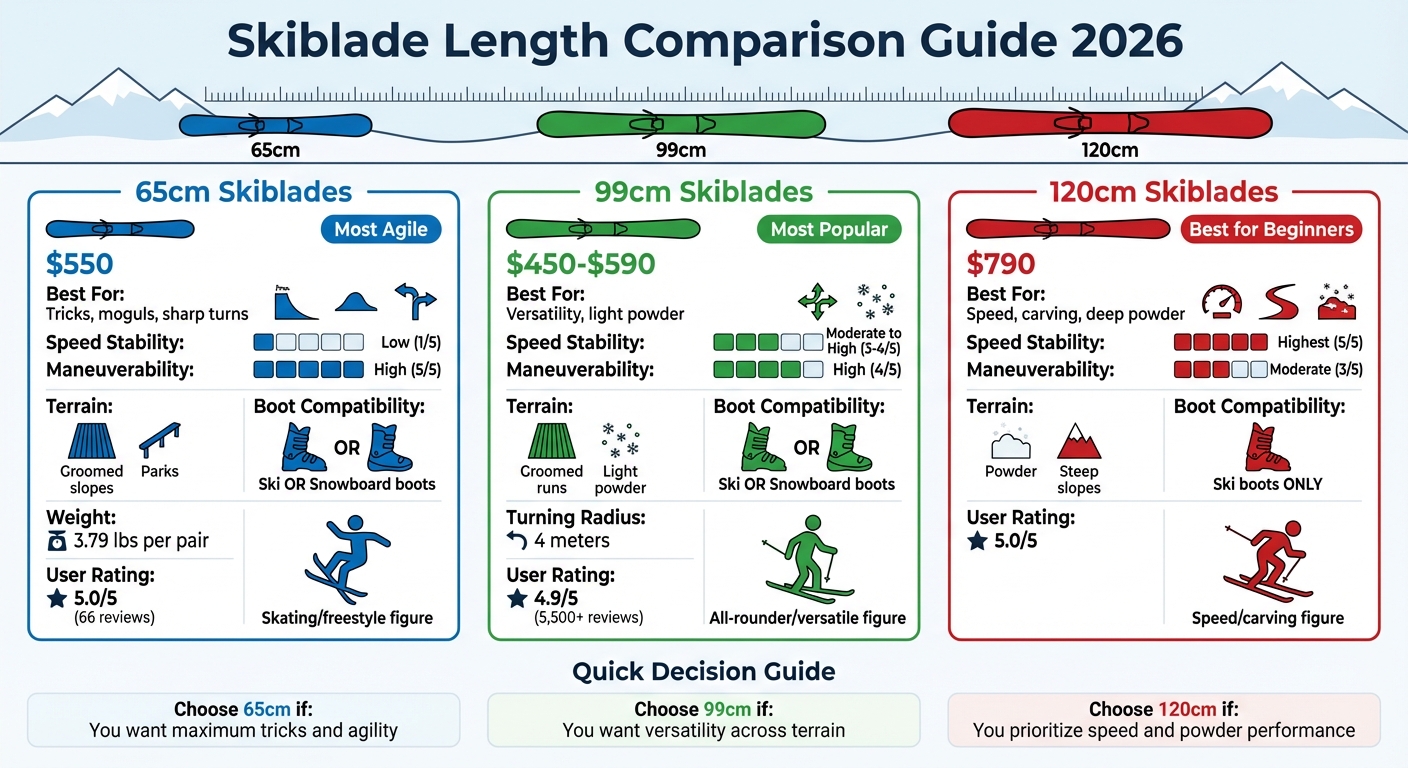 Skiblade Length Comparison Guide 2026

65cm

99cm

120cm

65cm Skiblades

Most Agile

$550

Best For:
Tricks, moguls, sharp turns

Speed Stability: Low (1/5)

Maneuverability: High (5/5)

Terrain:
Groomed slopes
Parks

Boot Compatibility:
OR
Ski OR Snowboard boots

Weight:
3.79 lbs per pair

User Rating:
5.0/5
(66 reviews)

Skating/freestyle figure

99cm Skiblades

Most Popular

$450-$590

Best For:
Versatility, light powder

Speed Stability: Moderate to High (3-4/5)

Maneuverability: High (4/5)

Terrain:
Groomed runs
Light powder

Boot Compatibility:
OR
Ski OR Snowboard boots

Turning Radius:
4 meters

User Rating:
4.9/5
(5,500+ reviews)

All-rounder/versatile figure

120cm Skiblades

Best for Beginners

$790

Best For:
Speed, carving, deep powder

Speed Stability: Highest (5/5)

Maneuverability: Moderate (3/5)

Terrain:
Powder
Steep slopes

Boot Compatibility:
Ski boots ONLY

User Rating:
5.0/5

Speed/carving figure

Quick Decision Guide

Choose 65cm if:
You want maximum tricks and agility

Choose 99cm if:
You want versatility across terrain

Choose 120cm if:
You prioritize speed and powder performance